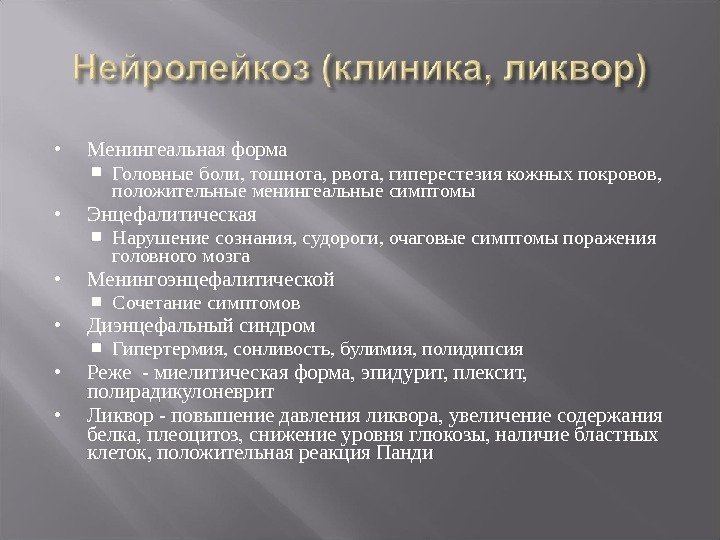 Нейролейкоз (клиника, ликвор)

• Менингеальная форма
  ▪ Головные боли, тошнота, рвота, гиперестезия кожных покровов, положительные менингеальные симптомы
• Энцефалитическая
  ▪ Нарушение сознания, судороги, очаговые симптомы поражения головного мозга
• Менингоэнцефалитической
  ▪ Сочетание симптомов
• Диэнцефальный синдром
  ▪ Гипертермия, сонливость, булимия, полидипсия
• Реже - миелитическая форма, эпидурит, плексит, полирадикулоневрит
• Ликвор - повышение давления ликвора, увеличение содержания белка, плеоцитоз, снижение уровня глюкозы, наличие бластных клеток, положительная реакция Панди